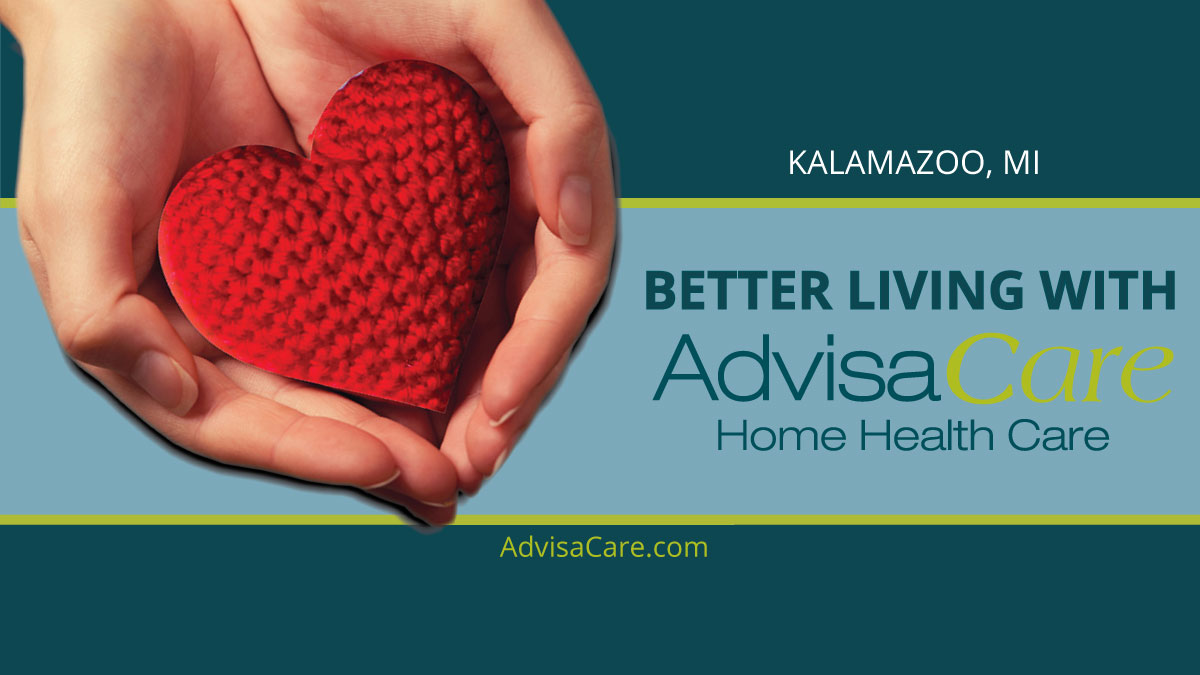 KALAMAZOO, MI

BETTER LIVING WITH
AdvisaCare
Home Health Care

AdvisaCare.com